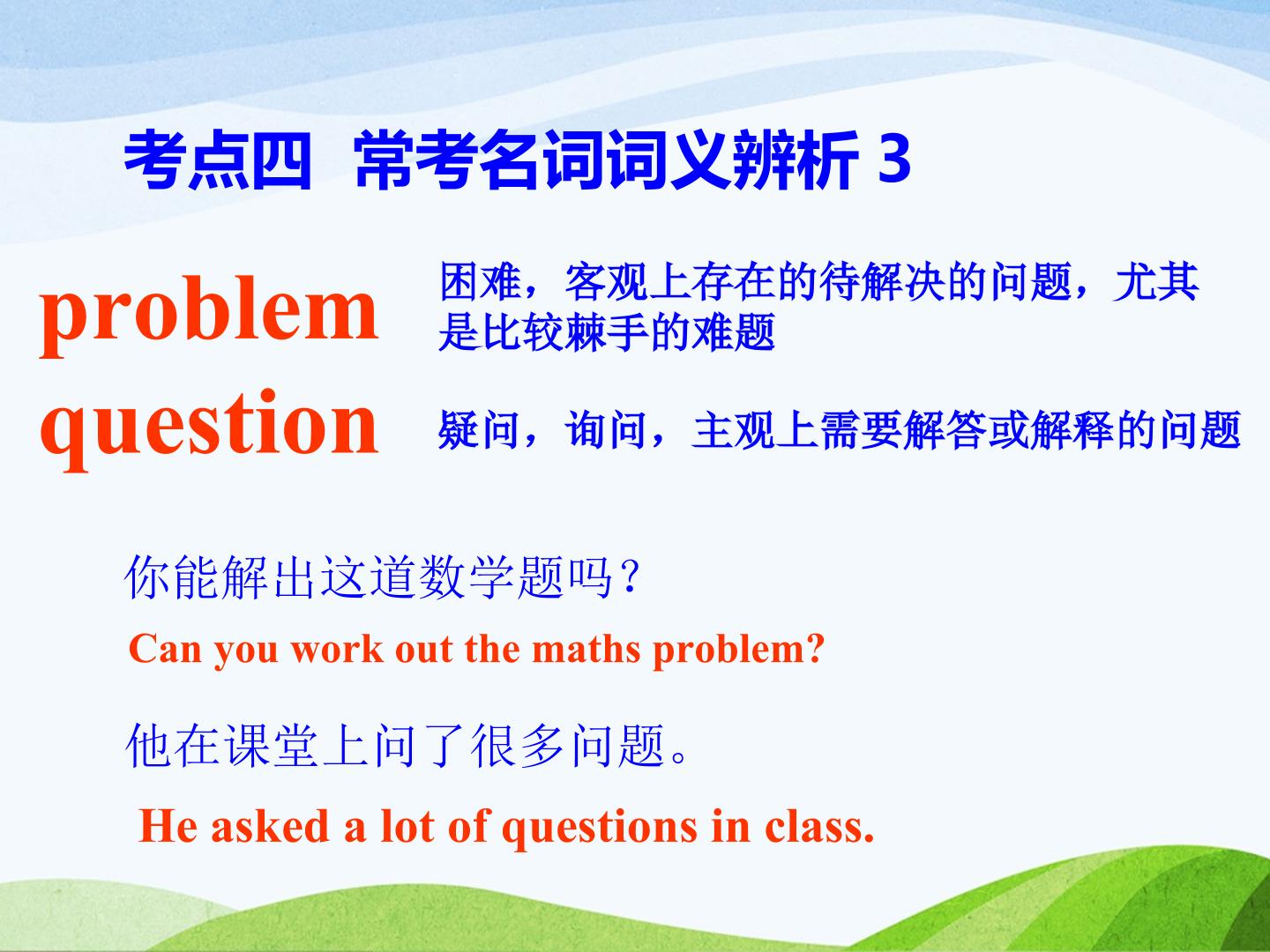 考点四 常考名词词义辨析 3

problem 困难，客观上存在的待解决的问题，尤其是比较棘手的难题

question 疑问，询问，主观上需要解答或解释的问题

你能解出这道数学题吗？

Can you work out the maths problem?

他在课堂上问了很多问题。

He asked a lot of questions in class.